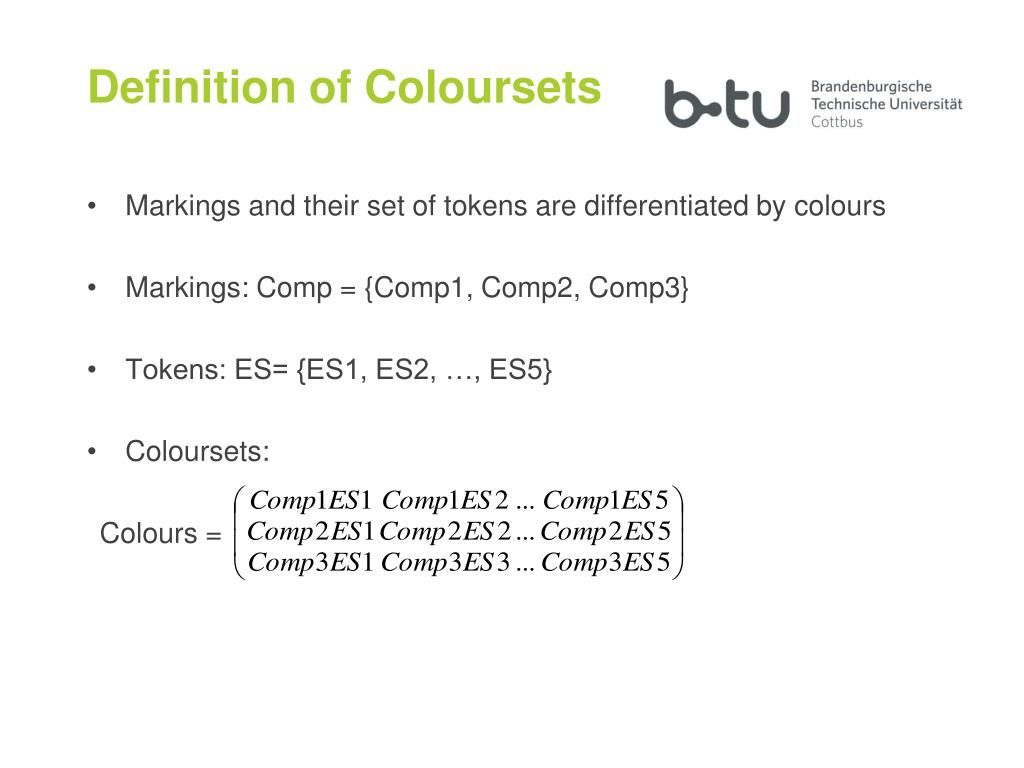 Definition of Coloursets

b-tu Brandenburgische Technische Universität Cottbus

• Markings and their set of tokens are differentiated by colours

• Markings: Comp = {Comp1, Comp2, Comp3}

• Tokens: ES= {ES1, ES2, …, ES5}

• Coloursets:

Colours = $\begin{pmatrix} Comp1ES1 & Comp1ES2 & ... & Comp1ES5 \\ Comp2ES1 & Comp2ES2 & ... & Comp2ES5 \\ Comp3ES1 & Comp3ES3 & ... & Comp3ES5 \end{pmatrix}$